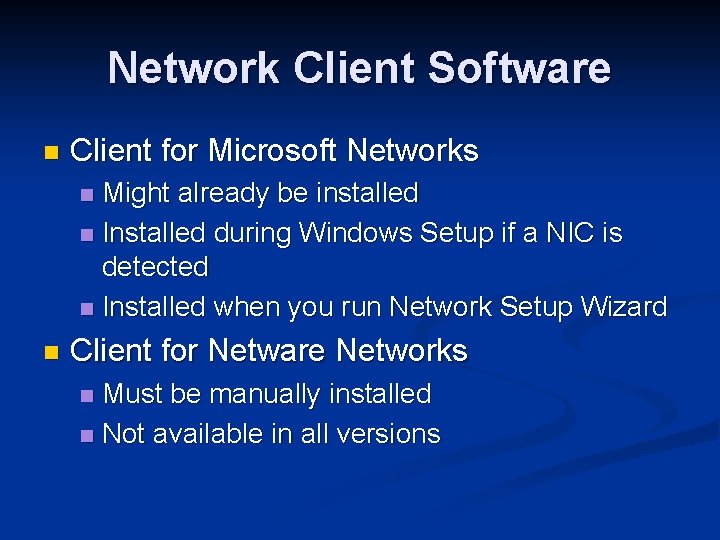 Network Client Software

- Client for Microsoft Networks
  - Might already be installed
  - Installed during Windows Setup if a NIC is detected
  - Installed when you run Network Setup Wizard
- Client for Netware Networks
  - Must be manually installed
  - Not available in all versions